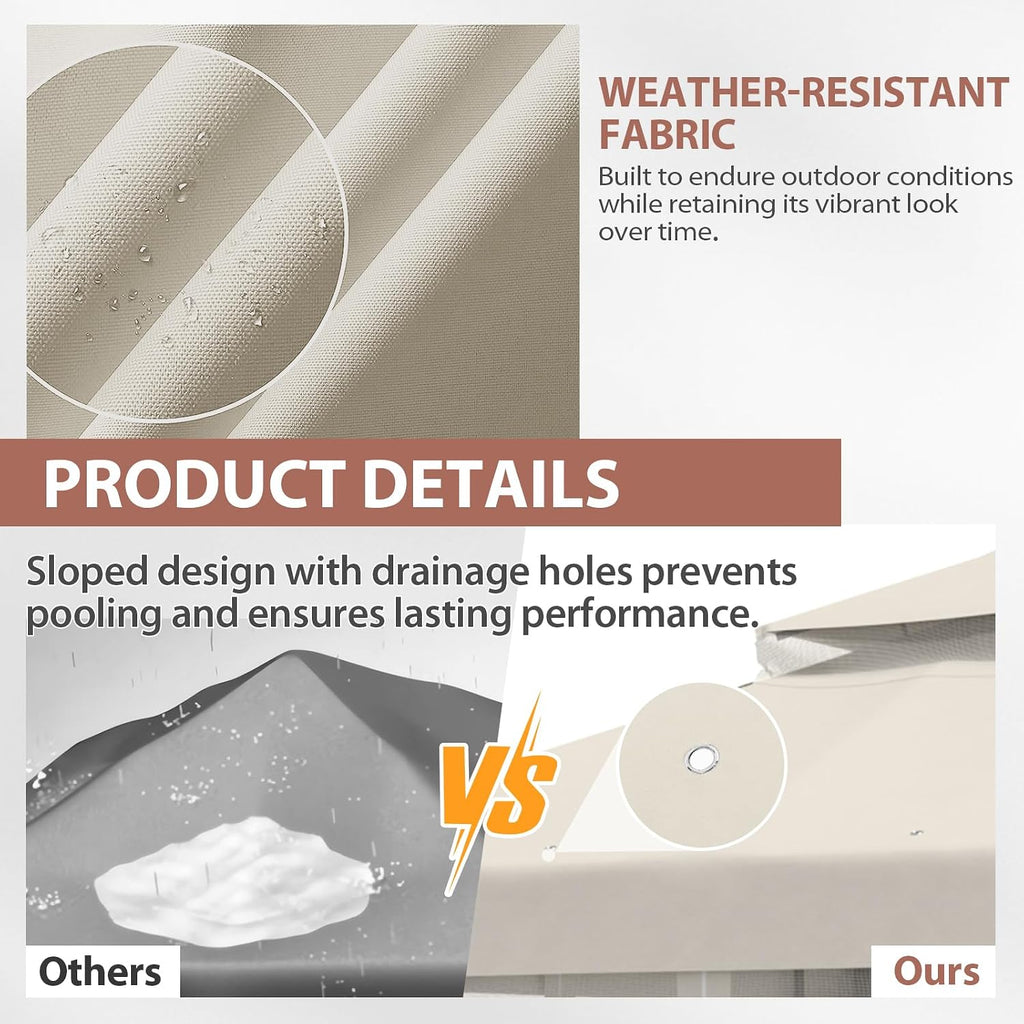 WEATHER-RESISTANT FABRIC

Built to endure outdoor conditions while retaining its vibrant look over time.

PRODUCT DETAILS

Sloped design with drainage holes prevents pooling and ensures lasting performance.

VS

Others

Ours